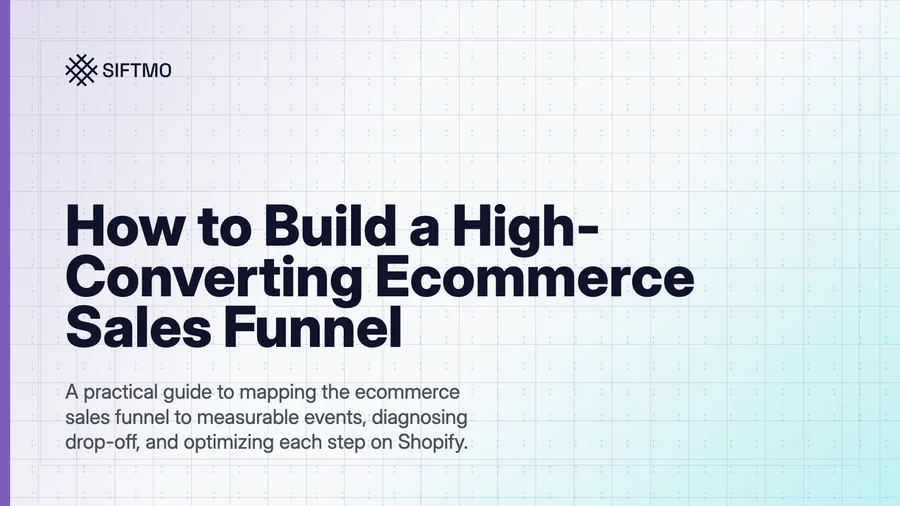 SIFTMO

How to Build a High-Converting Ecommerce Sales Funnel

A practical guide to mapping the ecommerce sales funnel to measurable events, diagnosing drop-off, and optimizing each step on Shopify.